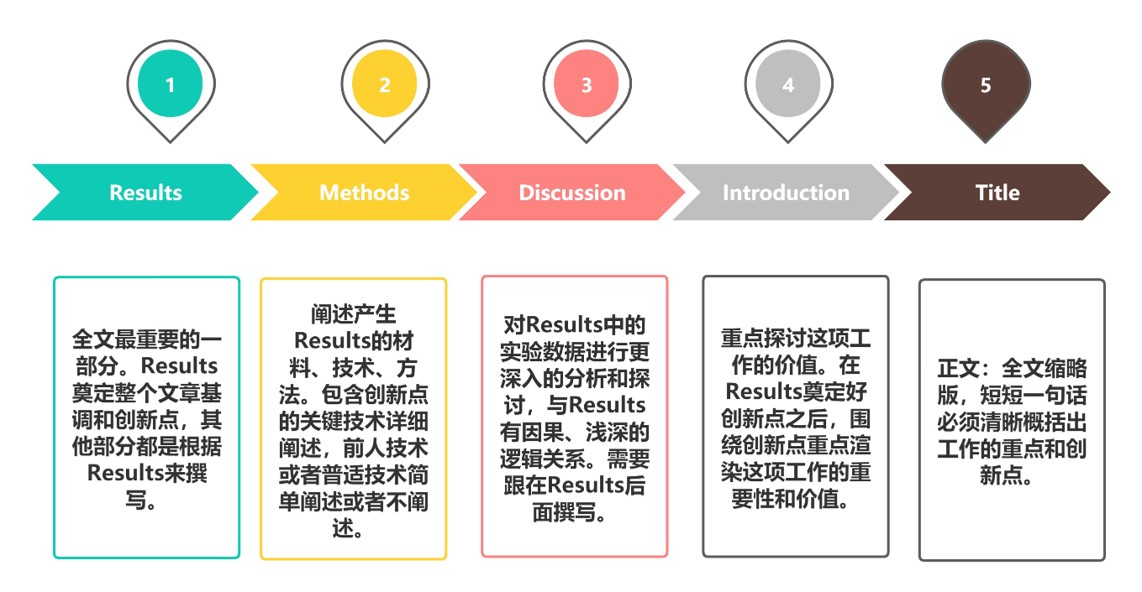 1

2

3

4

5

Results

Methods

Discussion

Introduction

Title

全文最重要的一部分。Results奠定整个文章基调和创新点，其他部分都是根据Results来撰写。

阐述产生Results的材料、技术、方法。包含创新点的关键技术详细阐述，前人技术或者普适技术简单阐述或者不阐述。

对Results中的实验数据进行更深入的分析和探讨，与Results有因果、浅深的逻辑关系。需要跟在Results后面撰写。

重点探讨这项工作的价值。在Results奠定好创新点之后，围绕创新点重点渲染这项工作的重要性和价值。

正文：全文缩略版，短短一句话必须清晰概括出工作的重点和创新点。